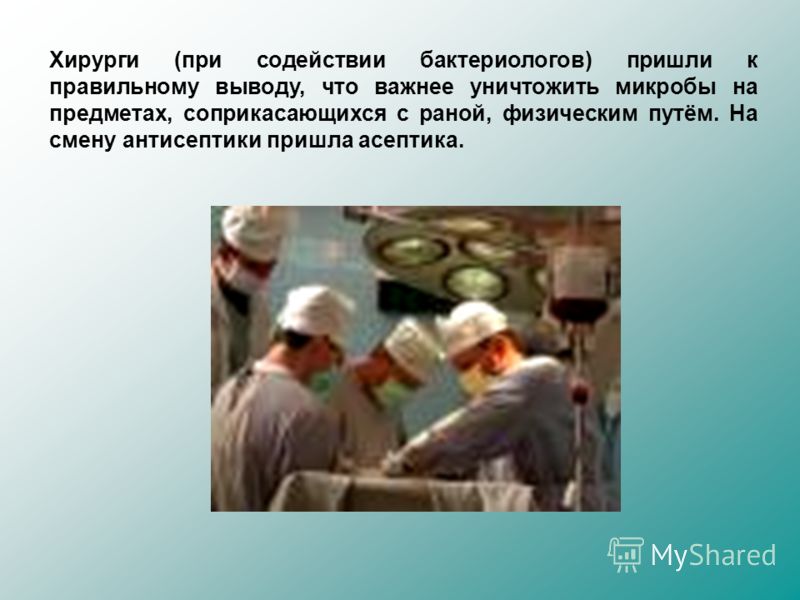 Хирурги (при содействии бактериологов) пришли к правильному выводу, что важнее уничтожить микробы на предметах, соприкасающихся с раной, физическим путём. На смену антисептики пришла асептика.

MyShared